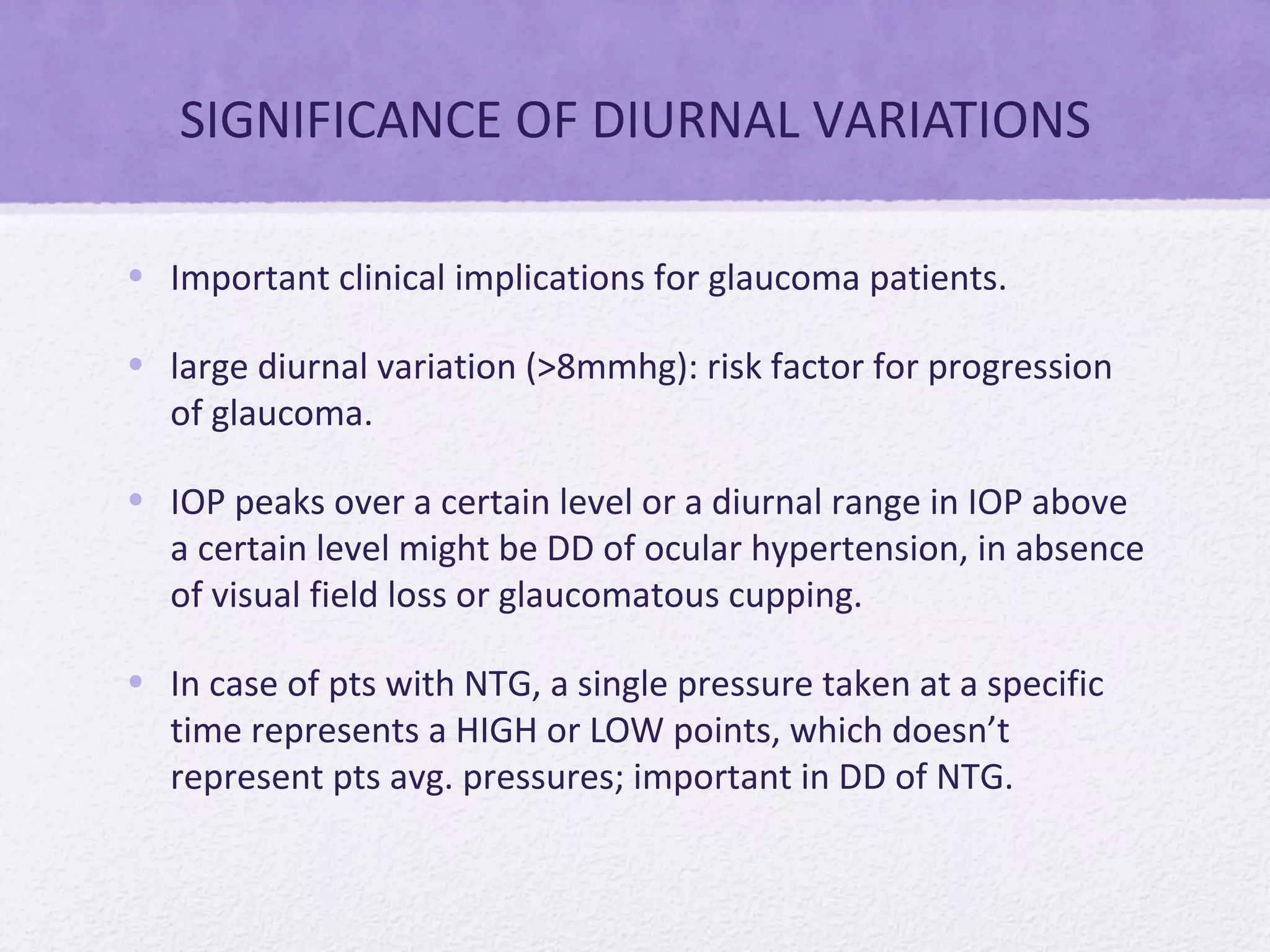 SIGNIFICANCE OF DIURNAL VARIATIONS

• Important clinical implications for glaucoma patients.

• large diurnal variation (>8mmhg): risk factor for progression of glaucoma.

• IOP peaks over a certain level or a diurnal range in IOP above a certain level might be DD of ocular hypertension, in absence of visual field loss or glaucomatous cupping.

• In case of pts with NTG, a single pressure taken at a specific time represents a HIGH or LOW points, which doesn’t represent pts avg. pressures; important in DD of NTG.